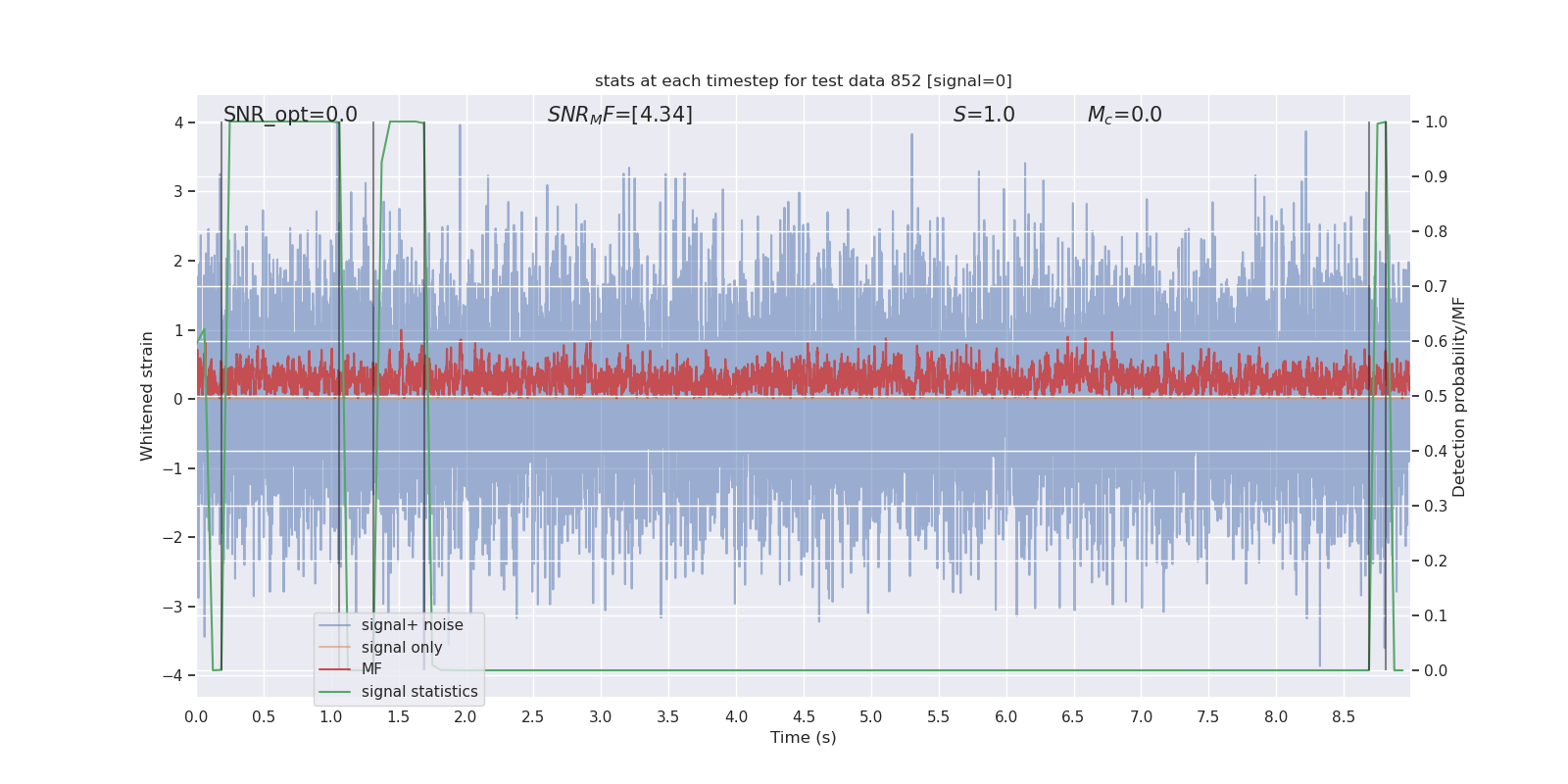 stats at each timestep for test data 852 [signal=0]

SNR_opt=0.0

$SNR_MF$=[4.34]

$S$=1.0

$M_c$=0.0

Whitened strain

4
3
2
1
0
−1
−2
−3
−4

Detection probability/MF

1.0
0.9
0.8
0.7
0.6
0.5
0.4
0.3
0.2
0.1
0.0

signal+ noise
signal only
MF
signal statistics

0.0 0.5 1.0 1.5 2.0 2.5 3.0 3.5 4.0 4.5 5.0 5.5 6.0 6.5 7.0 7.5 8.0 8.5

Time (s)